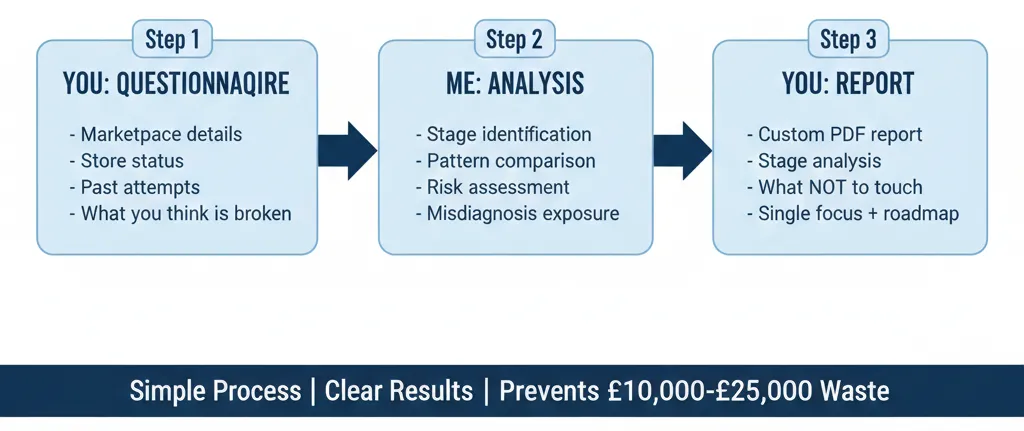 Step 1
YOU: QUESTIONNAQIRE
- Marketpace details
- Store status
- Past attempts
- What you think is broken

Step 2
ME: ANALYSIS
- Stage identification
- Pattern comparison
- Risk assessment
- Misdiagnosis exposure

Step 3
YOU: REPORT
- Custom PDF report
- Stage analysis
- What NOT to touch
- Single focus + roadmap

Simple Process | Clear Results | Prevents £10,000-£25,000 Waste